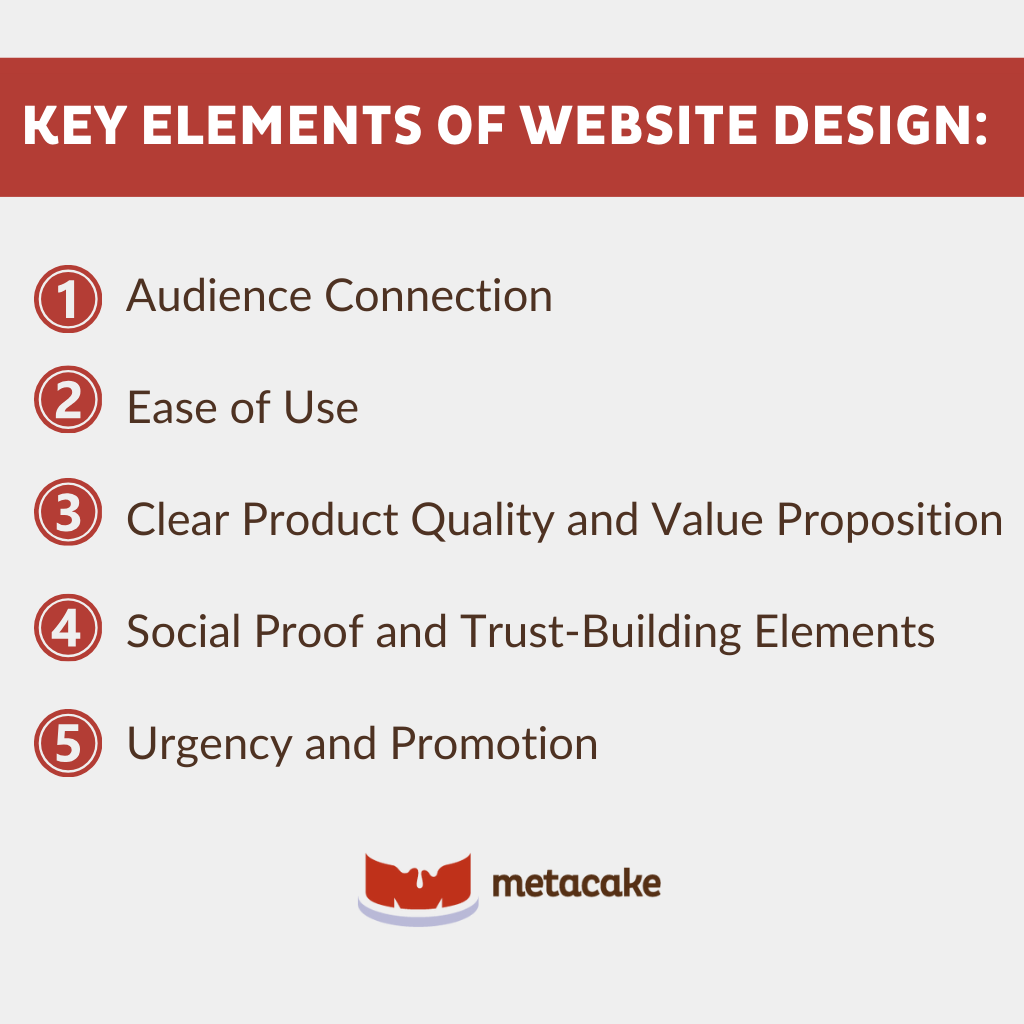 KEY ELEMENTS OF WEBSITE DESIGN:

1 Audience Connection

2 Ease of Use

3 Clear Product Quality and Value Proposition

4 Social Proof and Trust-Building Elements

5 Urgency and Promotion

metacake